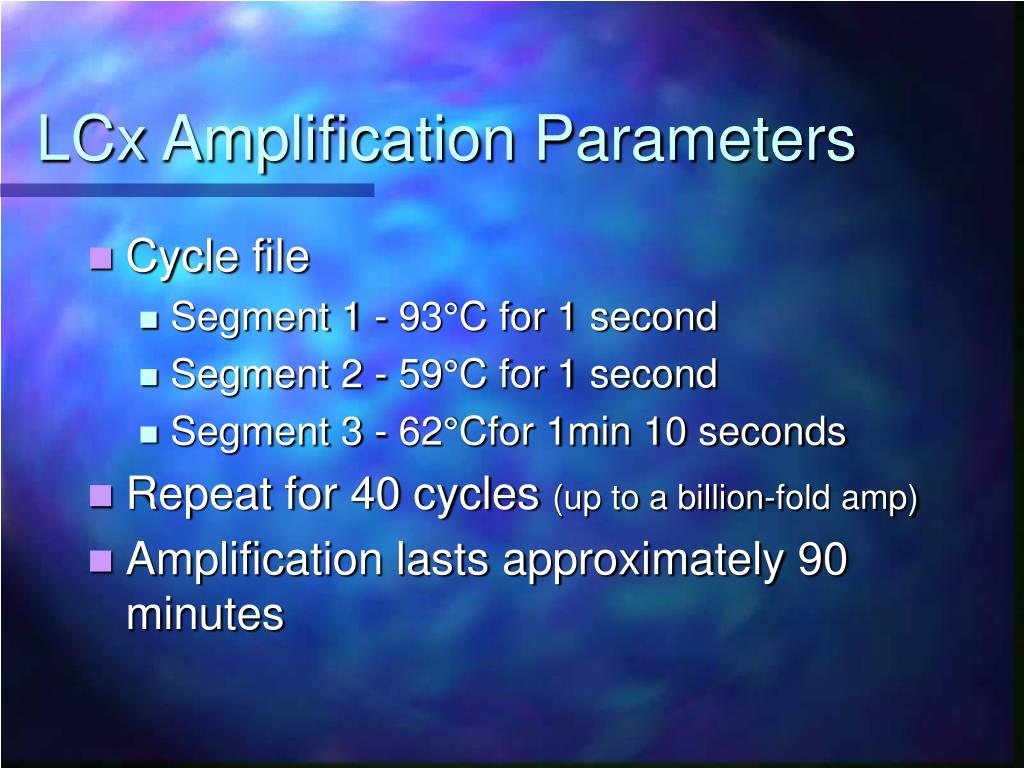 LCx Amplification Parameters

- Cycle file
  - Segment 1 - 93°C for 1 second
  - Segment 2 - 59°C for 1 second
  - Segment 3 - 62°Cfor 1min 10 seconds
- Repeat for 40 cycles (up to a billion-fold amp)
- Amplification lasts approximately 90 minutes